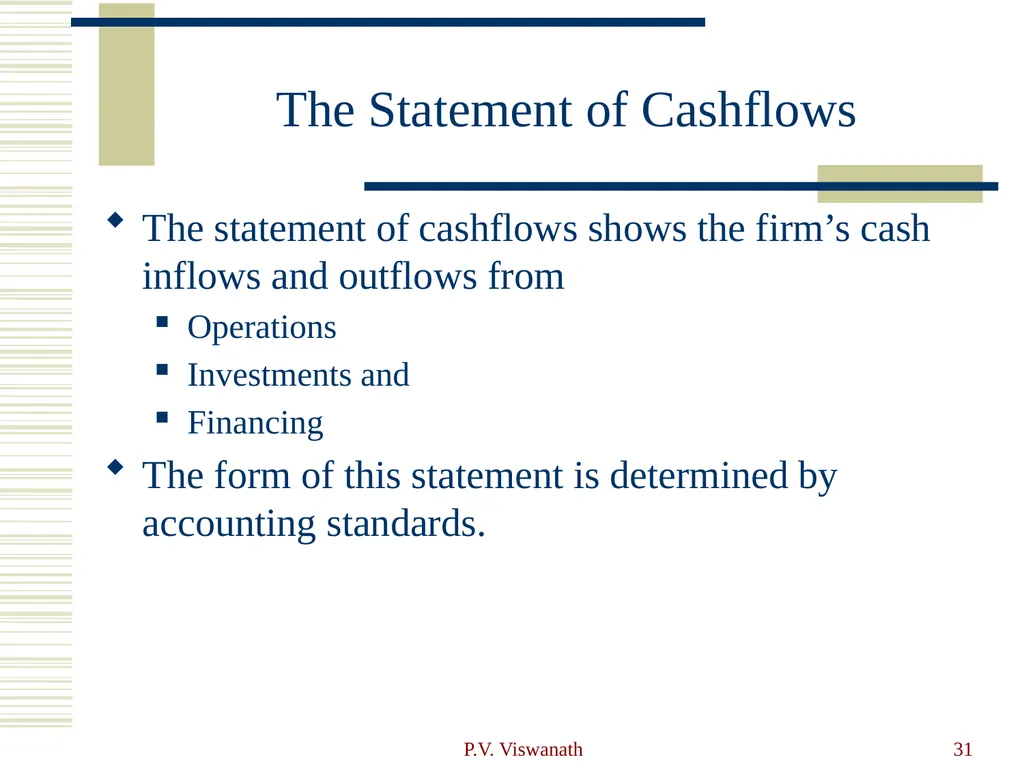 The Statement of Cashflows

The statement of cashflows shows the firm’s cash inflows and outflows from

Operations

Investments and

Financing

The form of this statement is determined by accounting standards.

P.V. Viswanath

31